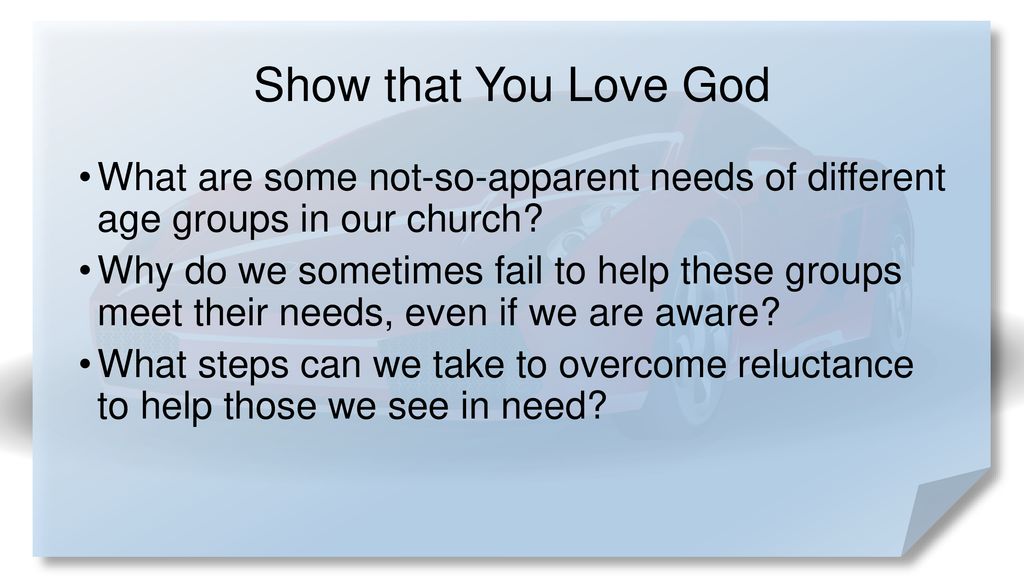 Show that You Love God

• What are some not-so-apparent needs of different age groups in our church?

• Why do we sometimes fail to help these groups meet their needs, even if we are aware?

• What steps can we take to overcome reluctance to help those we see in need?